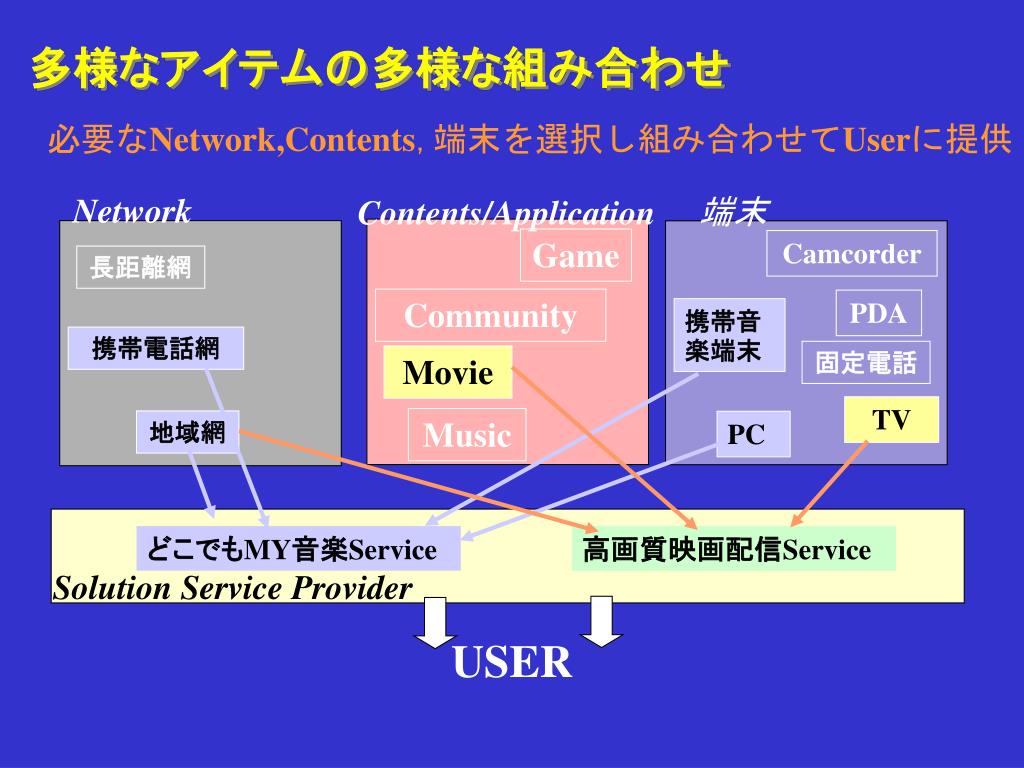 多様なアイテムの多様な組み合わせ

必要なNetwork,Contents, 端末を選択し組み合わせてUserに提供

Network

長距離網

携帯電話網

地域網

Contents/Application

Game

Community

Movie

Music

端末

Camcorder

携帯音楽端末

PDA

固定電話

PC

TV

どこでもMY音楽Service

高画質映画配信Service

Solution Service Provider

USER